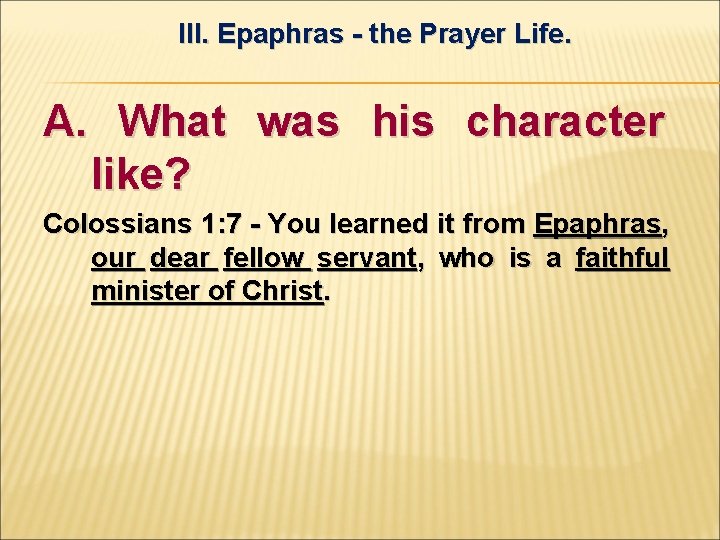 III. Epaphras - the Prayer Life.

A. What was his character like?

Colossians 1:7 - You learned it from Epaphras, our dear fellow servant, who is a faithful minister of Christ.